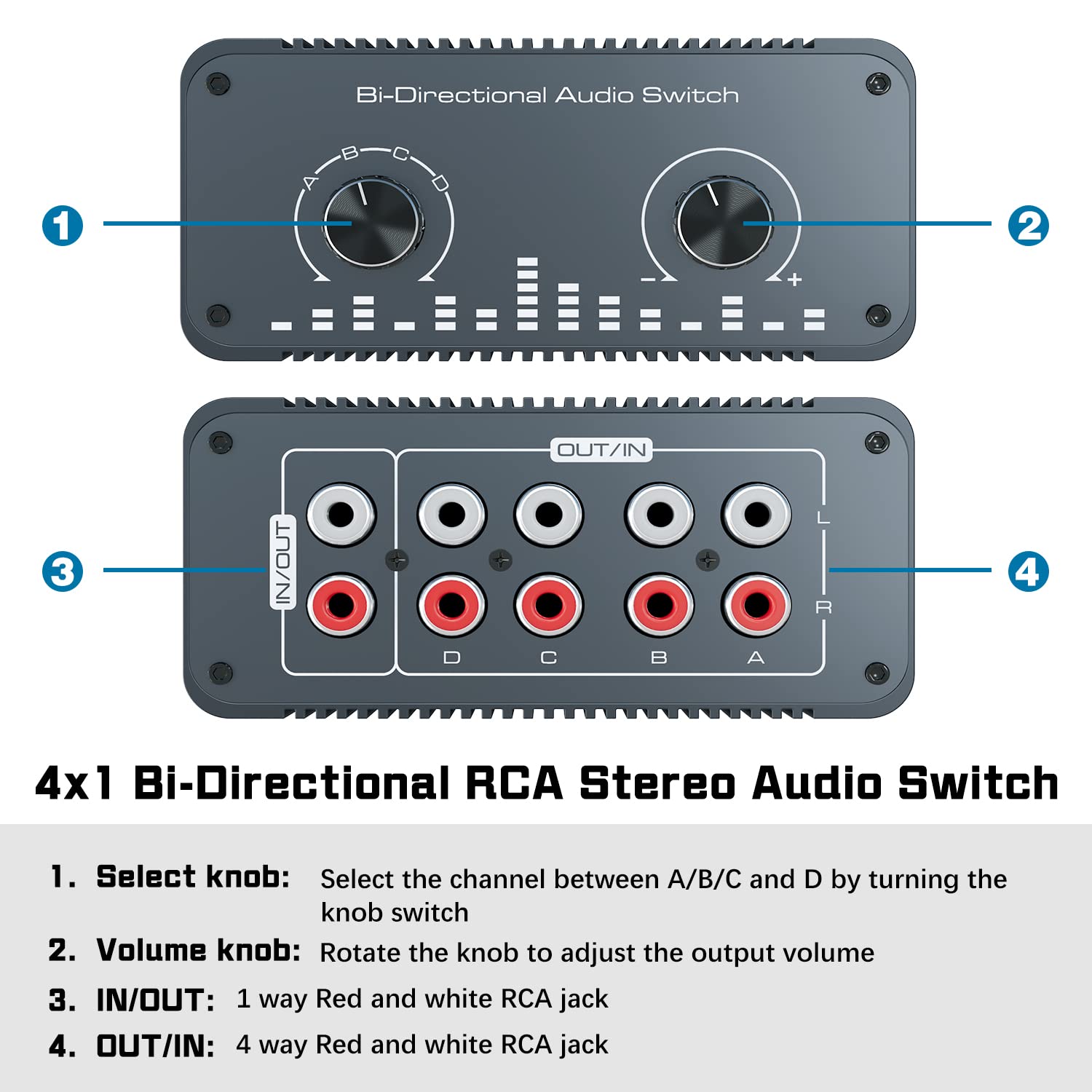 Bi-Directional Audio Switch

A B C D

1

2

− +

OUT/IN

IN/OUT

L

R

D C B A

3

4

4x1 Bi-Directional RCA Stereo Audio Switch

1. Select knob: Select the channel between A/B/C and D by turning the knob switch

2. Volume knob: Rotate the knob to adjust the output volume

3. IN/OUT: 1 way Red and white RCA jack

4. OUT/IN: 4 way Red and white RCA jack